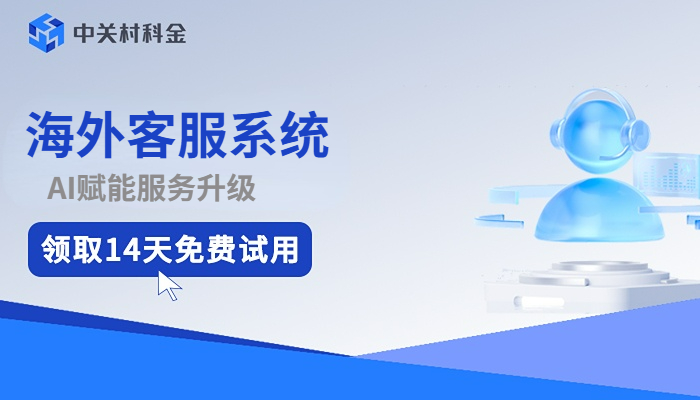 中关村科金

海外客服系统

AI赋能服务升级

领取14天免费试用